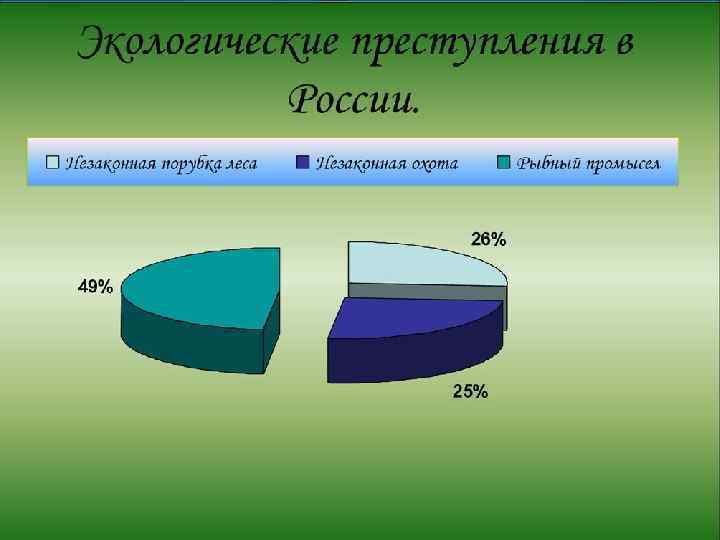 Экологические преступления в России.

Незаконная порубка леса Незаконная охота Рыбный промысел

26%

49%

25%